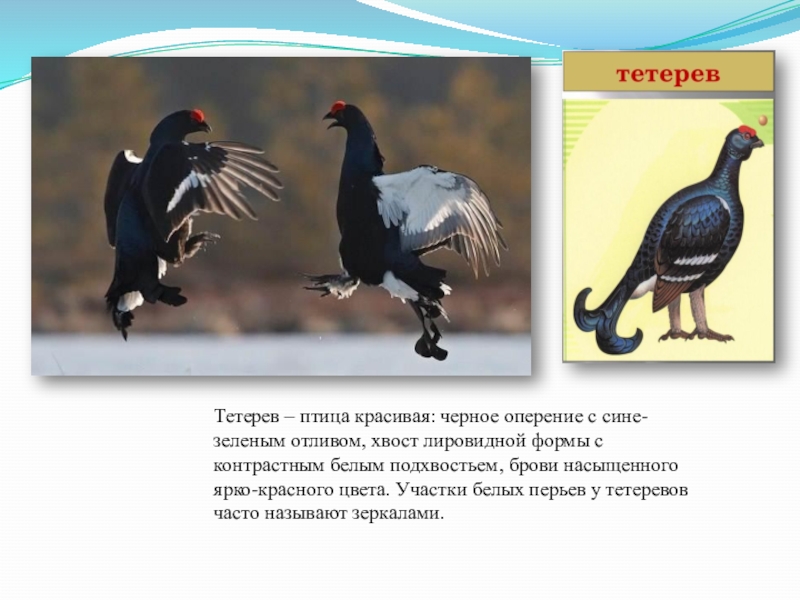 тетерев

Тетерев – птица красивая: черное оперение с сине-зеленым отливом, хвост лировидной формы с контрастным белым подхвостьем, брови насыщенного ярко-красного цвета. Участки белых перьев у тетеревов часто называют зеркалами.